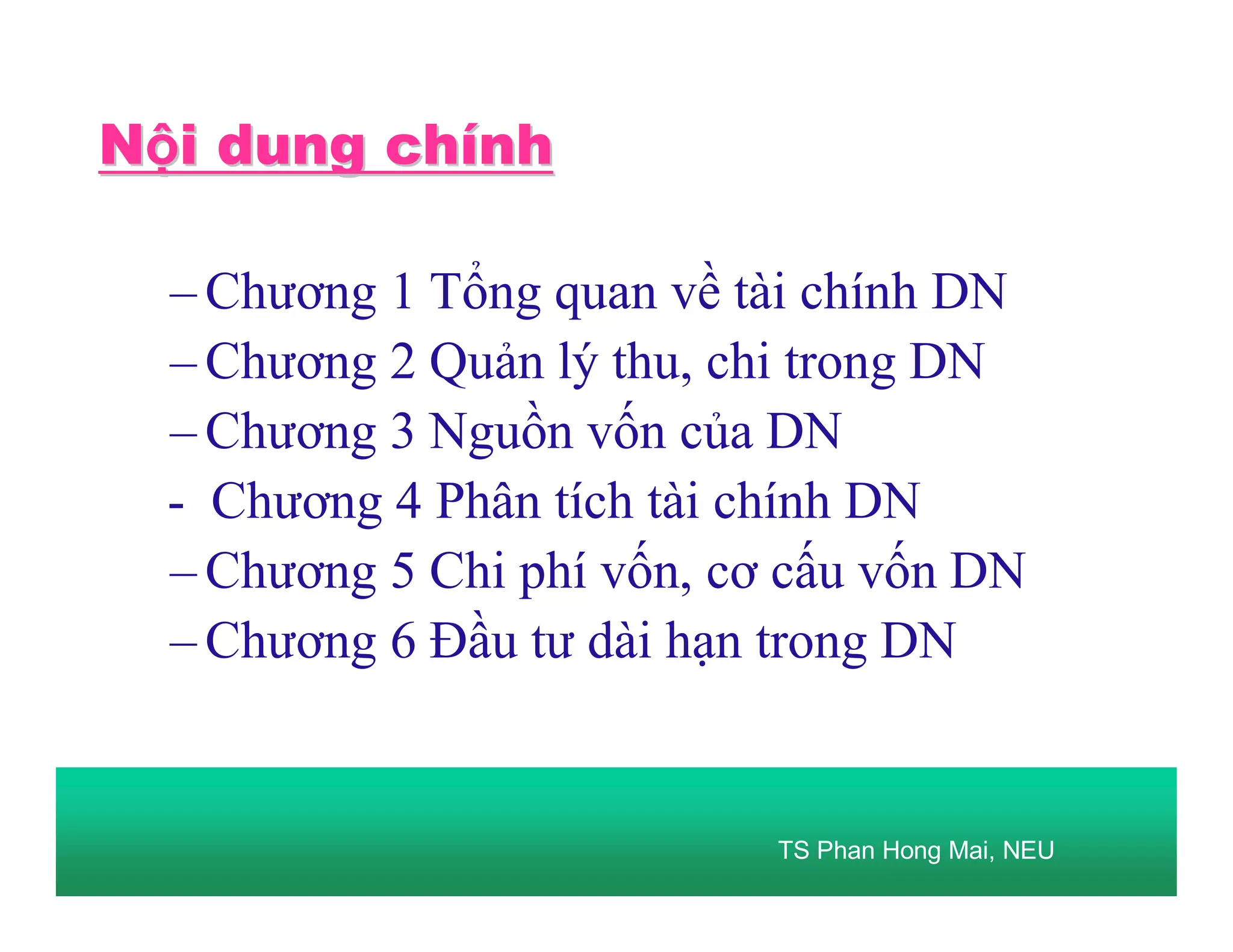 Nội dung chính

– Chương 1 Tổng quan về tài chính DN
– Chương 2 Quản lý thu, chi trong DN
– Chương 3 Nguồn vốn của DN
- Chương 4 Phân tích tài chính DN
– Chương 5 Chi phí vốn, cơ cấu vốn DN
– Chương 6 Đầu tư dài hạn trong DN

TS Phan Hong Mai, NEU